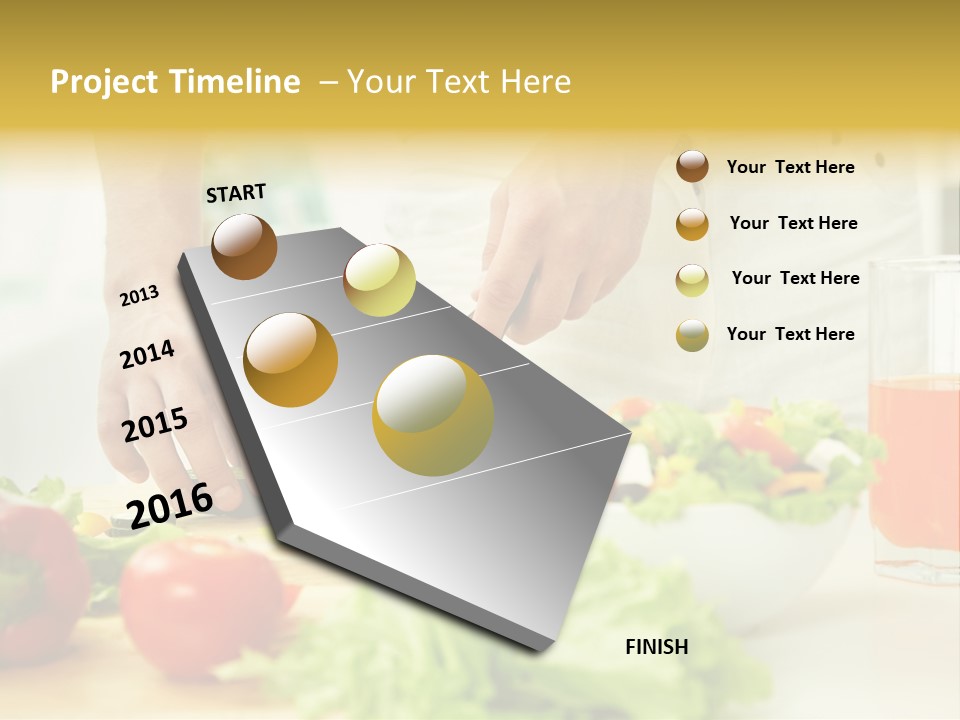 Project Timeline – Your Text Here

START

2013

2014

2015

2016

FINISH

Your Text Here

Your Text Here

Your Text Here

Your Text Here